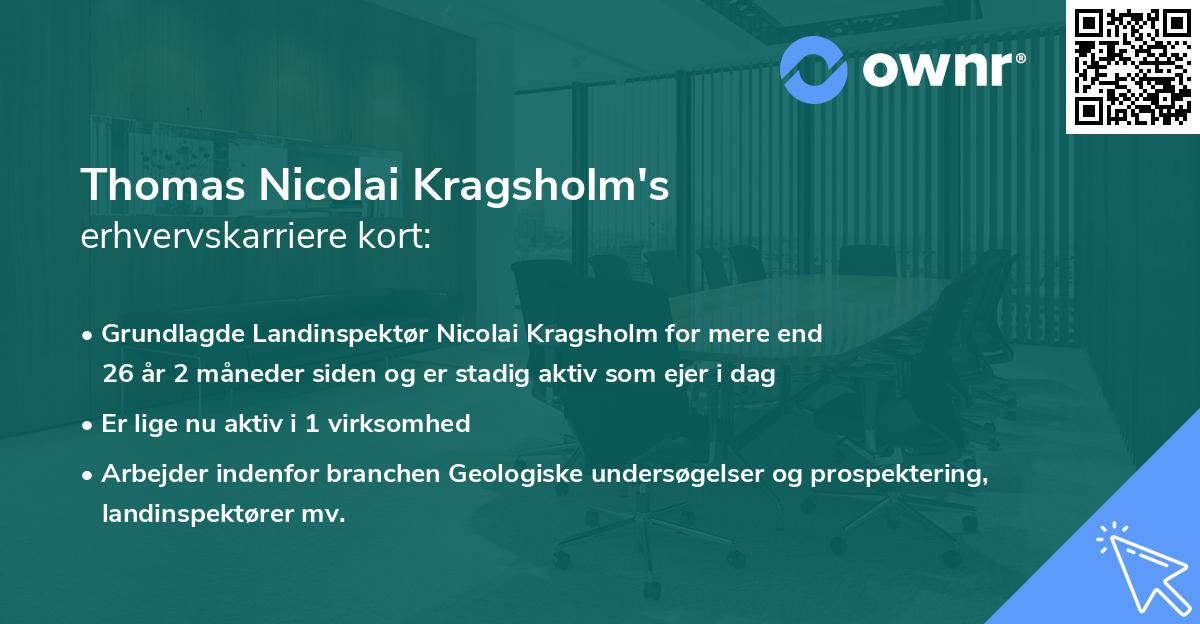 ownr®

Thomas Nicolai Kragsholm's
erhvervskarriere kort:

• Grundlagde Landinspektør Nicolai Kragsholm for mere end 26 år 2 måneder siden og er stadig aktiv som ejer i dag
• Er lige nu aktiv i 1 virksomhed
• Arbejder indenfor branchen Geologiske undersøgelser og prospektering, landinspektører mv.